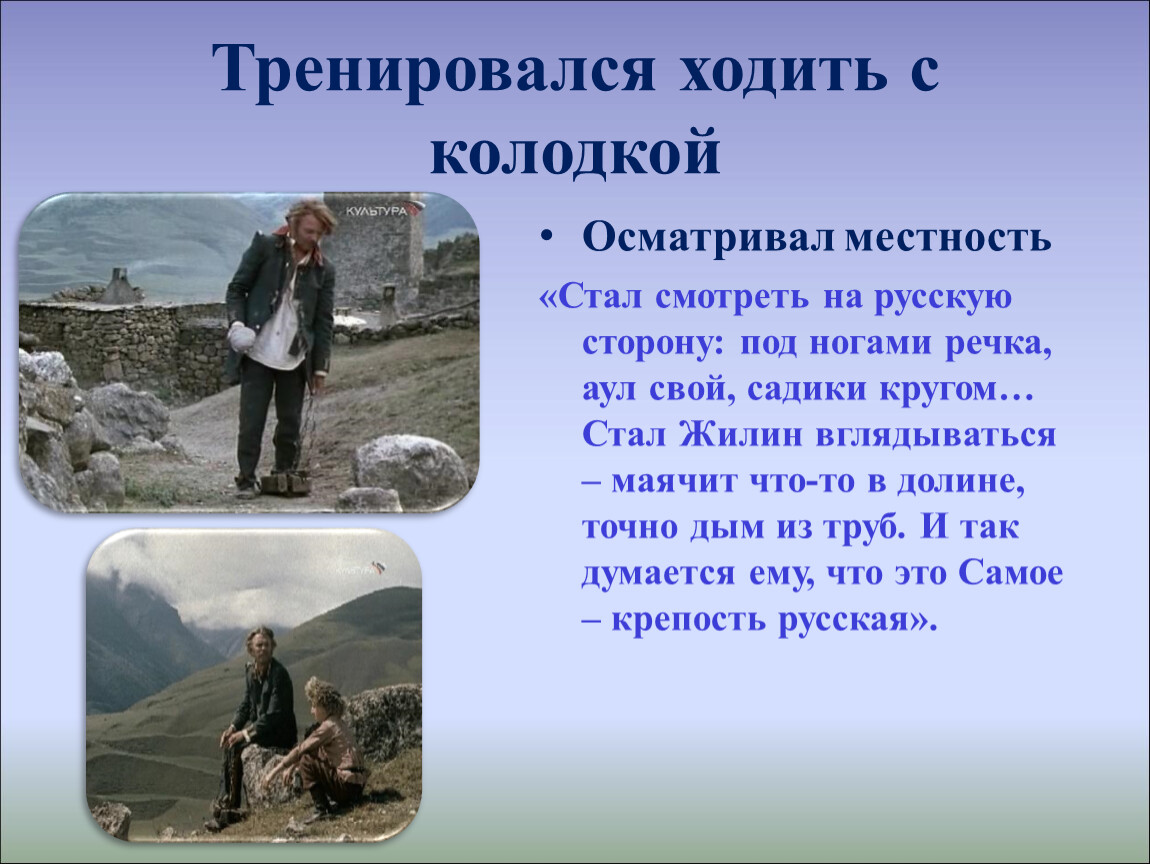 Тренировался ходить с колодкой

КУЛЬТУРА

• Осматривал местность

«Стал смотреть на русскую сторону: под ногами речка, аул свой, садики кругом… Стал Жилин вглядываться – маячит что-то в долине, точно дым из труб. И так думается ему, что это Самое – крепость русская».